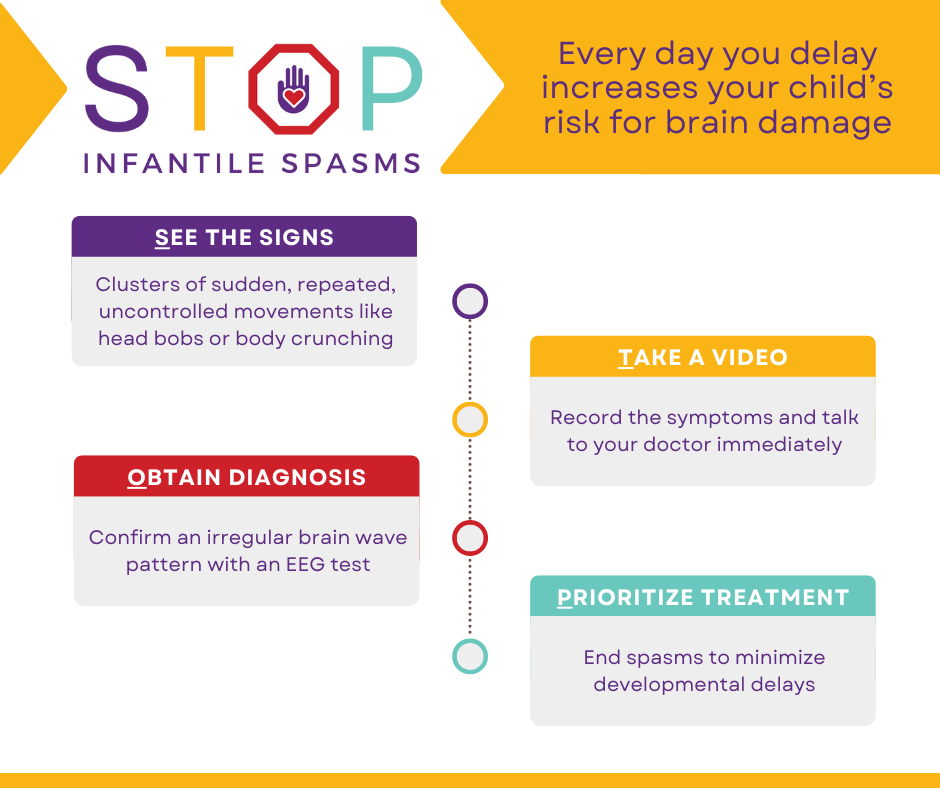 STOP
INFANTILE SPASMS

Every day you delay increases your child's risk for brain damage

SEE THE SIGNS

Clusters of sudden, repeated, uncontrolled movements like head bobs or body crunching

TAKE A VIDEO

Record the symptoms and talk to your doctor immediately

OBTAIN DIAGNOSIS

Confirm an irregular brain wave pattern with an EEG test

PRIORITIZE TREATMENT

End spasms to minimize developmental delays